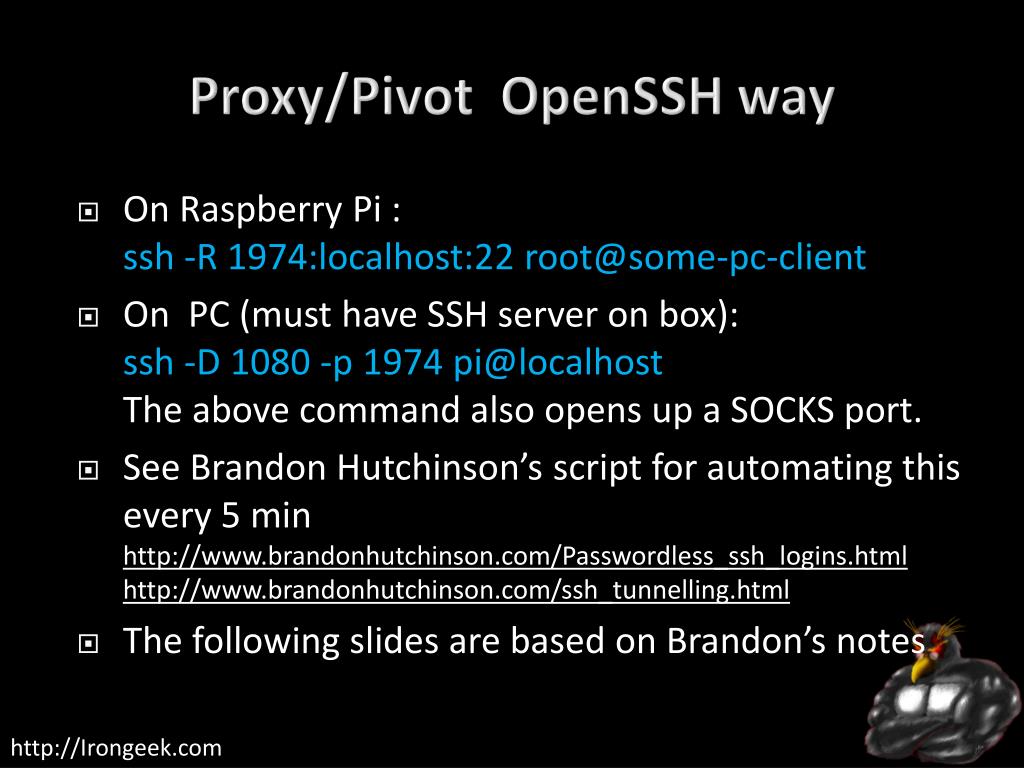 Proxy/Pivot OpenSSH way

On Raspberry Pi :
ssh -R 1974:localhost:22 root@some-pc-client

On PC (must have SSH server on box):
ssh -D 1080 -p 1974 pi@localhost
The above command also opens up a SOCKS port.

See Brandon Hutchinson's script for automating this every 5 min
http://www.brandonhutchinson.com/Passwordless_ssh_logins.html
http://www.brandonhutchinson.com/ssh_tunnelling.html

The following slides are based on Brandon's notes

http://Irongeek.com